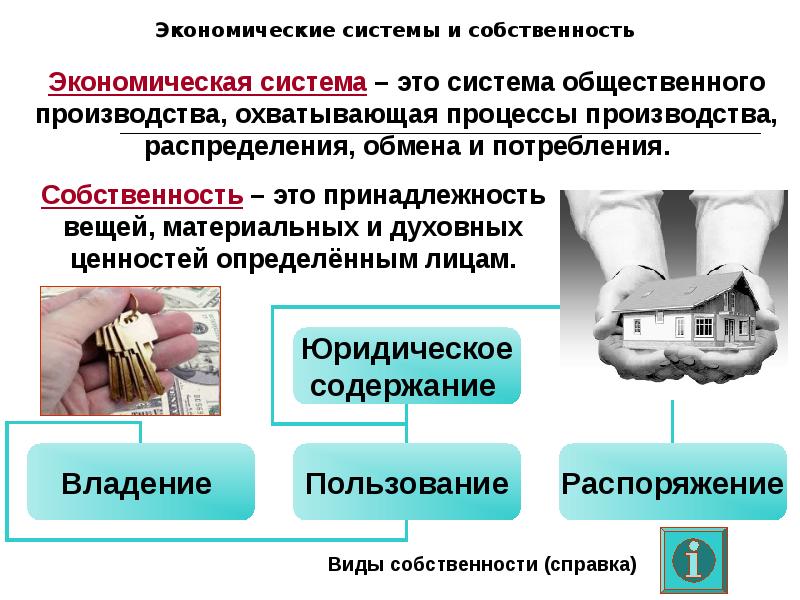 Экономические системы и собственность

Экономическая система – это система общественного производства, охватывающая процессы производства, распределения, обмена и потребления.

Собственность – это принадлежность вещей, материальных и духовных ценностей определённым лицам.

Юридическое содержание

Владение

Пользование

Распоряжение

Виды собственности (справка)

i